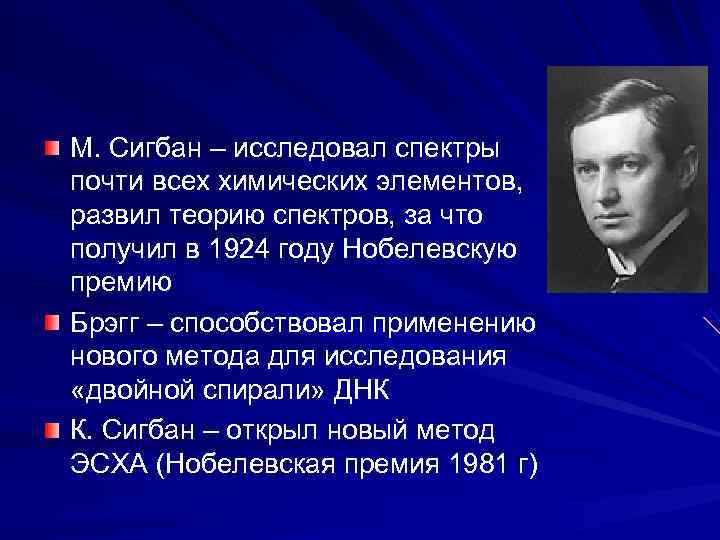 М. Сигбан – исследовал спектры почти всех химических элементов, развил теорию спектров, за что получил в 1924 году Нобелевскую премию

Брэгг – способствовал применению нового метода для исследования «двойной спирали» ДНК

К. Сигбан – открыл новый метод ЭСХА (Нобелевская премия 1981 г)